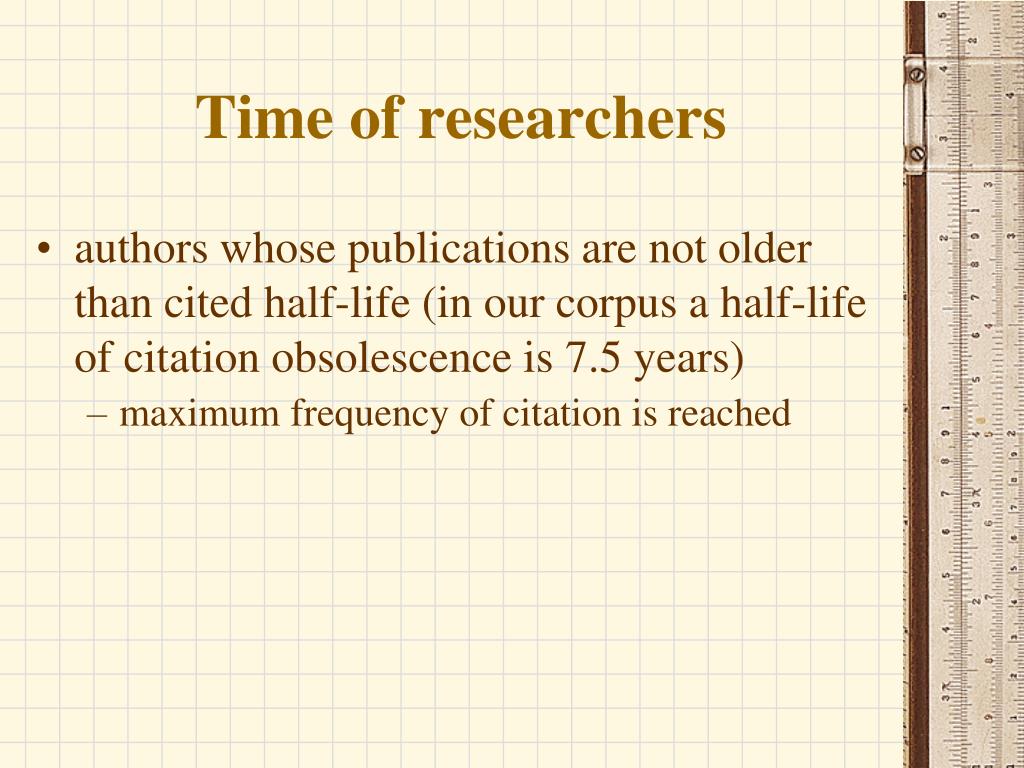 Time of researchers

• authors whose publications are not older than cited half-life (in our corpus a half-life of citation obsolescence is 7.5 years)
– maximum frequency of citation is reached